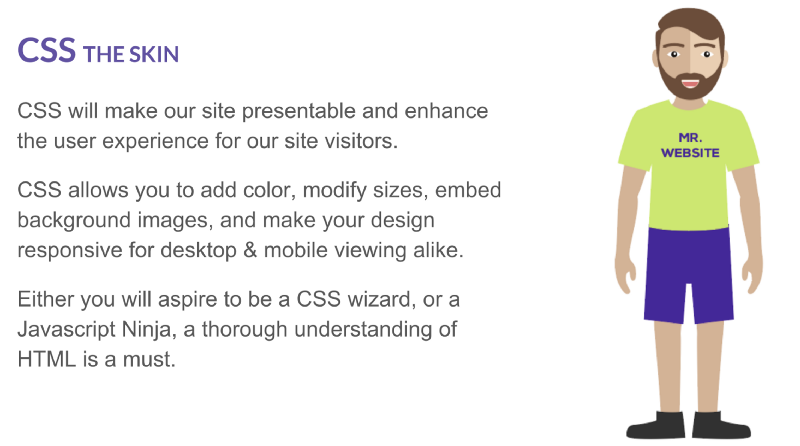 CSS THE SKIN

CSS will make our site presentable and enhance the user experience for our site visitors.

CSS allows you to add color, modify sizes, embed background images, and make your design responsive for desktop & mobile viewing alike.

Either you will aspire to be a CSS wizard, or a Javascript Ninja, a thorough understanding of HTML is a must.

MR. WEBSITE